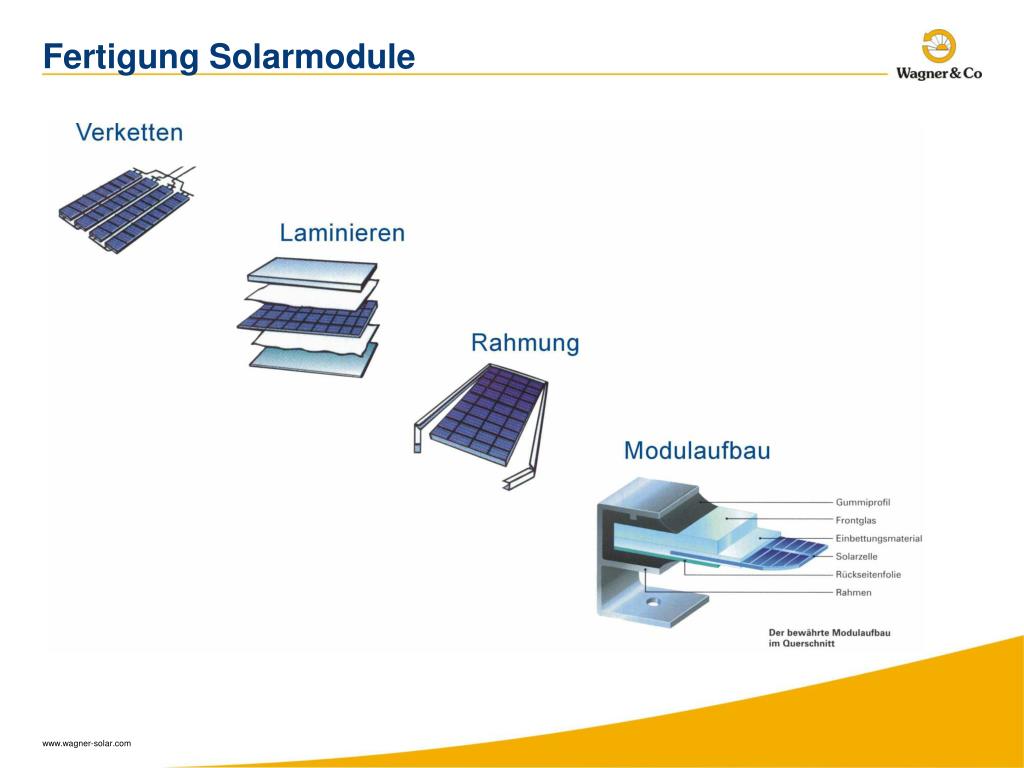 Fertigung Solarmodule

Wagner & Co

Verketten

Laminieren

Rahmung

Modulaufbau

Gummiprofil
Frontglas
Einbettungsmaterial
Solarzelle
Rückseitenfolie
Rahmen

Der bewährte Modulaufbau im Querschnitt

www.wagner-solar.com